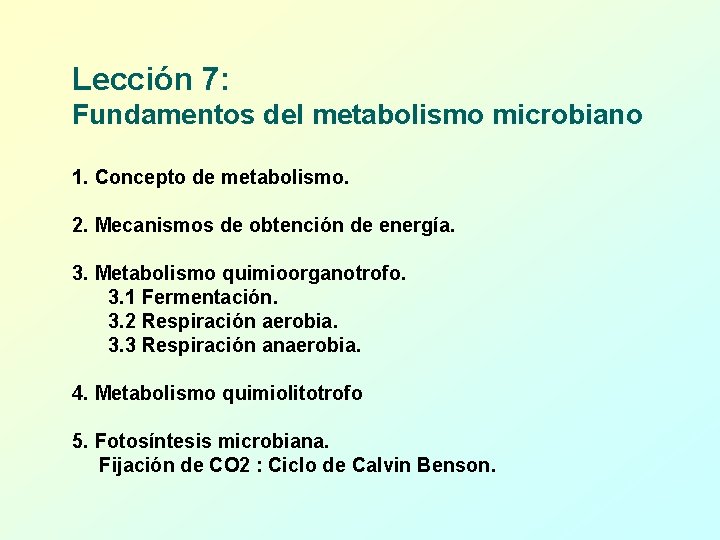 Lección 7:
Fundamentos del metabolismo microbiano

1. Concepto de metabolismo.

2. Mecanismos de obtención de energía.

3. Metabolismo quimioorganotrofo.
3.1 Fermentación.
3.2 Respiración aerobia.
3.3 Respiración anaerobia.

4. Metabolismo quimiolitotrofo

5. Fotosíntesis microbiana.
Fijación de CO2 : Ciclo de Calvin Benson.